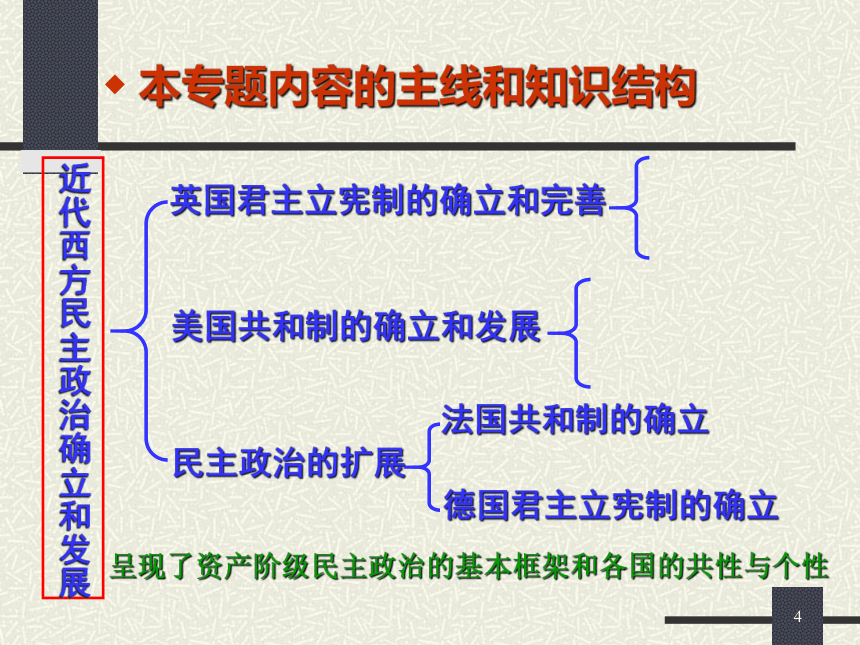 ◆ 本专题内容的主线和知识结构

近代西方民主政治确立和发展

英国君主立宪制的确立和完善

美国共和制的确立和发展

民主政治的扩展

法国共和制的确立

德国君主立宪制的确立

呈现了资产阶级民主政治的基本框架和各国的共性与个性

4